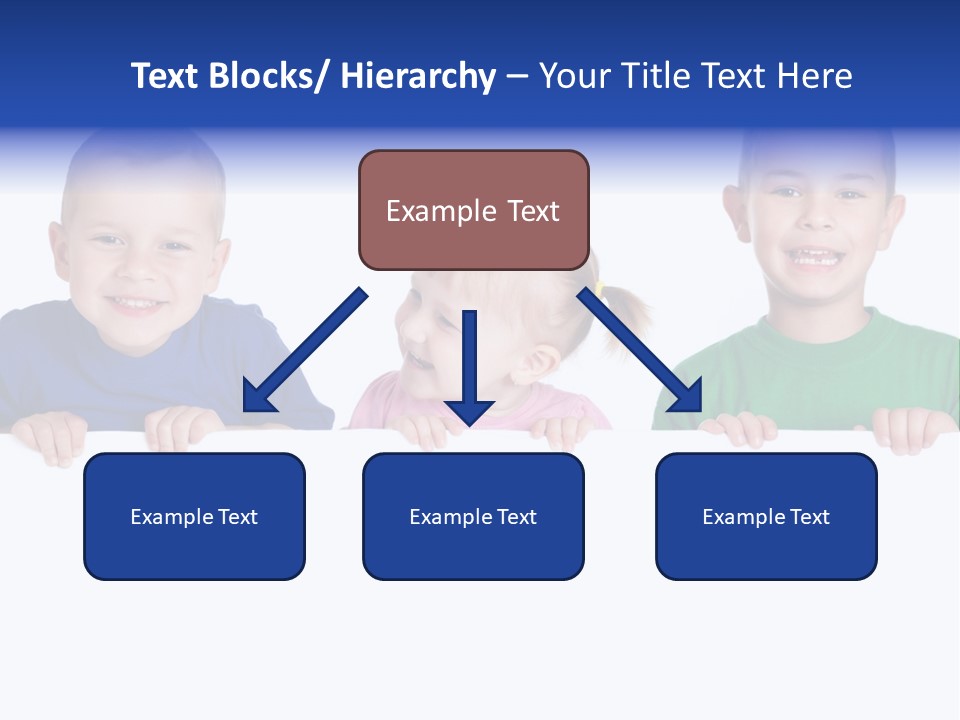 Text Blocks/ Hierarchy – Your Title Text Here

Example Text

Example Text

Example Text

Example Text